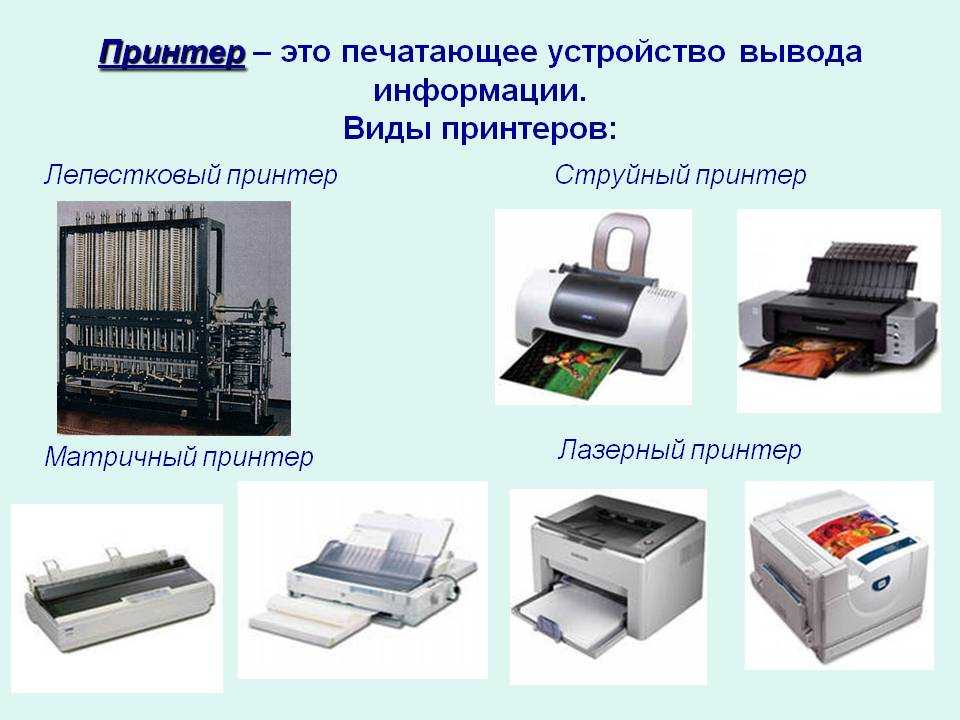 Принтер – это печатающее устройство вывода информации.
Виды принтеров:

Лепестковый принтер

Струйный принтер

Матричный принтер

Лазерный принтер